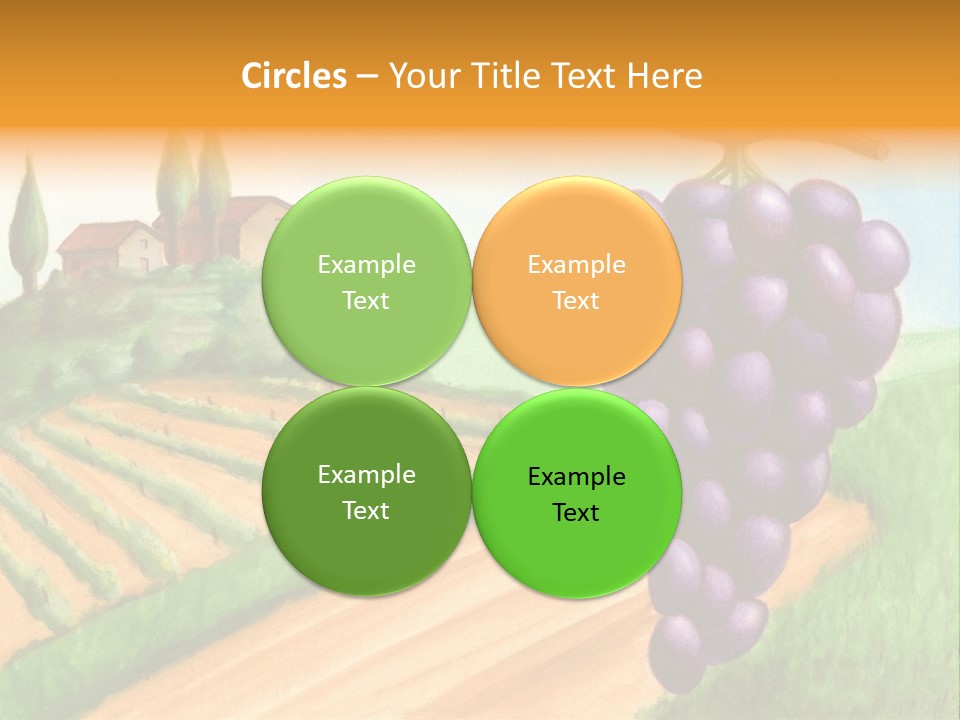 Circles – Your Title Text Here

Example Text

Example Text

Example Text

Example Text